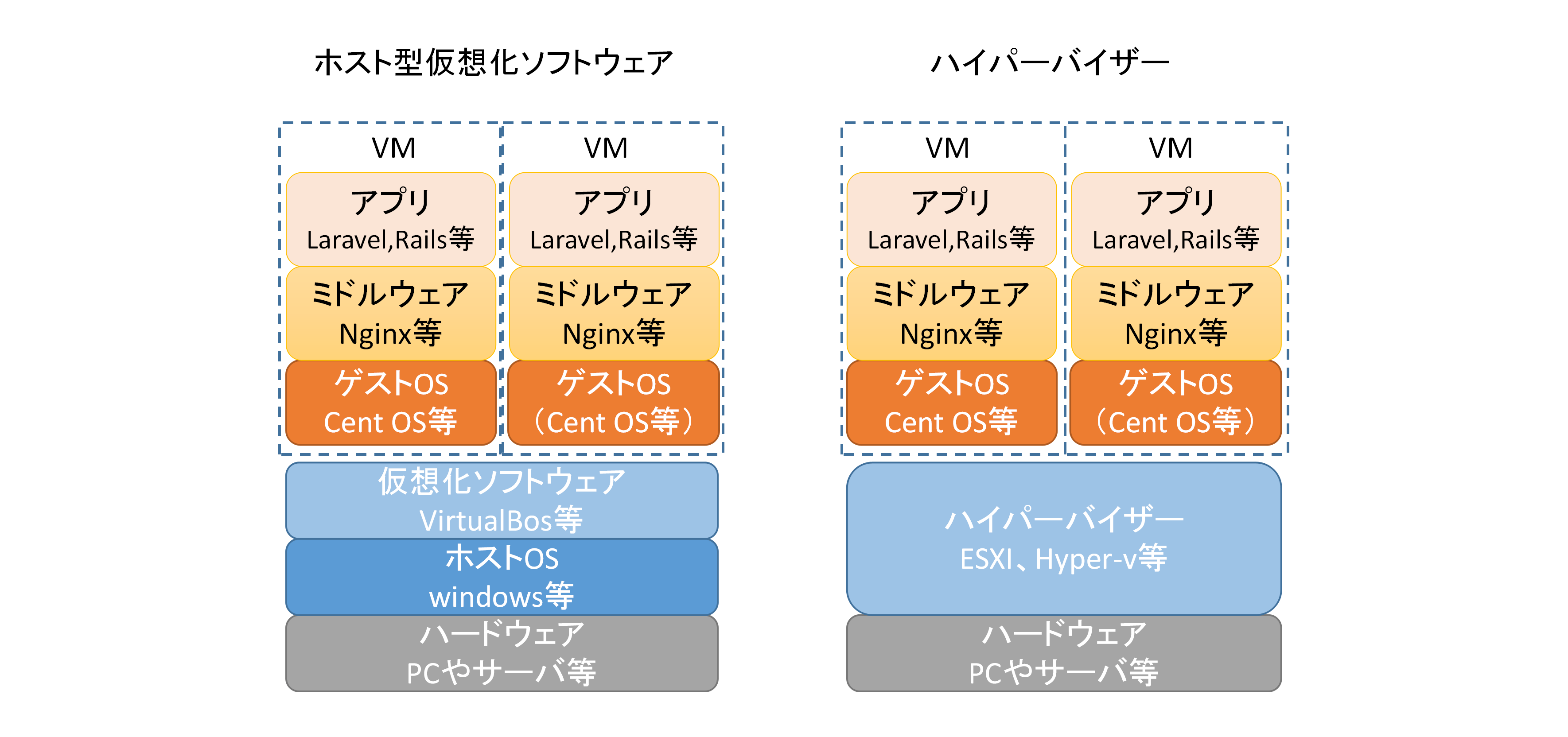 ホスト型仮想化ソフトウェア

VM
アプリ
Laravel,Rails等
ミドルウェア
Nginx等
ゲストOS
Cent OS等

VM
アプリ
Laravel,Rails等
ミドルウェア
Nginx等
ゲストOS
（Cent OS等）

仮想化ソフトウェア
VirtualBos等

ホストOS
windows等

ハードウェア
PCやサーバ等

ハイパーバイザー

VM
アプリ
Laravel,Rails等
ミドルウェア
Nginx等
ゲストOS
Cent OS等

VM
アプリ
Laravel,Rails等
ミドルウェア
Nginx等
ゲストOS
（Cent OS等）

ハイパーバイザー
ESXI、Hyper-v等

ハードウェア
PCやサーバ等